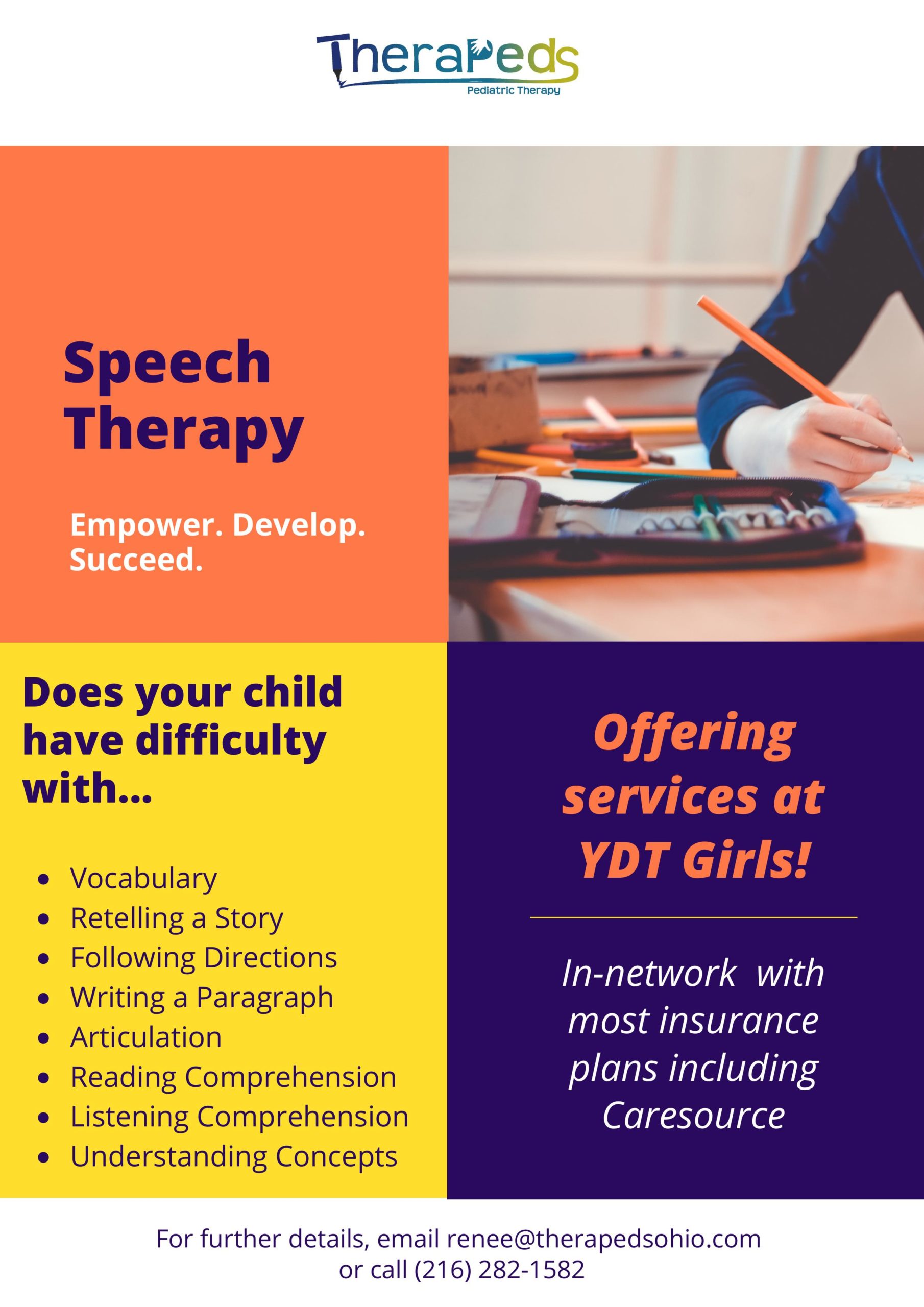 TheraPeds
Pediatric Therapy

Speech Therapy

Empower. Develop. Succeed.

Does your child have difficulty with...

- Vocabulary
- Retelling a Story
- Following Directions
- Writing a Paragraph
- Articulation
- Reading Comprehension
- Listening Comprehension
- Understanding Concepts

Offering services at YDT Girls!

In-network with most insurance plans including Caresource

For further details, email renee@therapedsohio.com or call (216) 282-1582